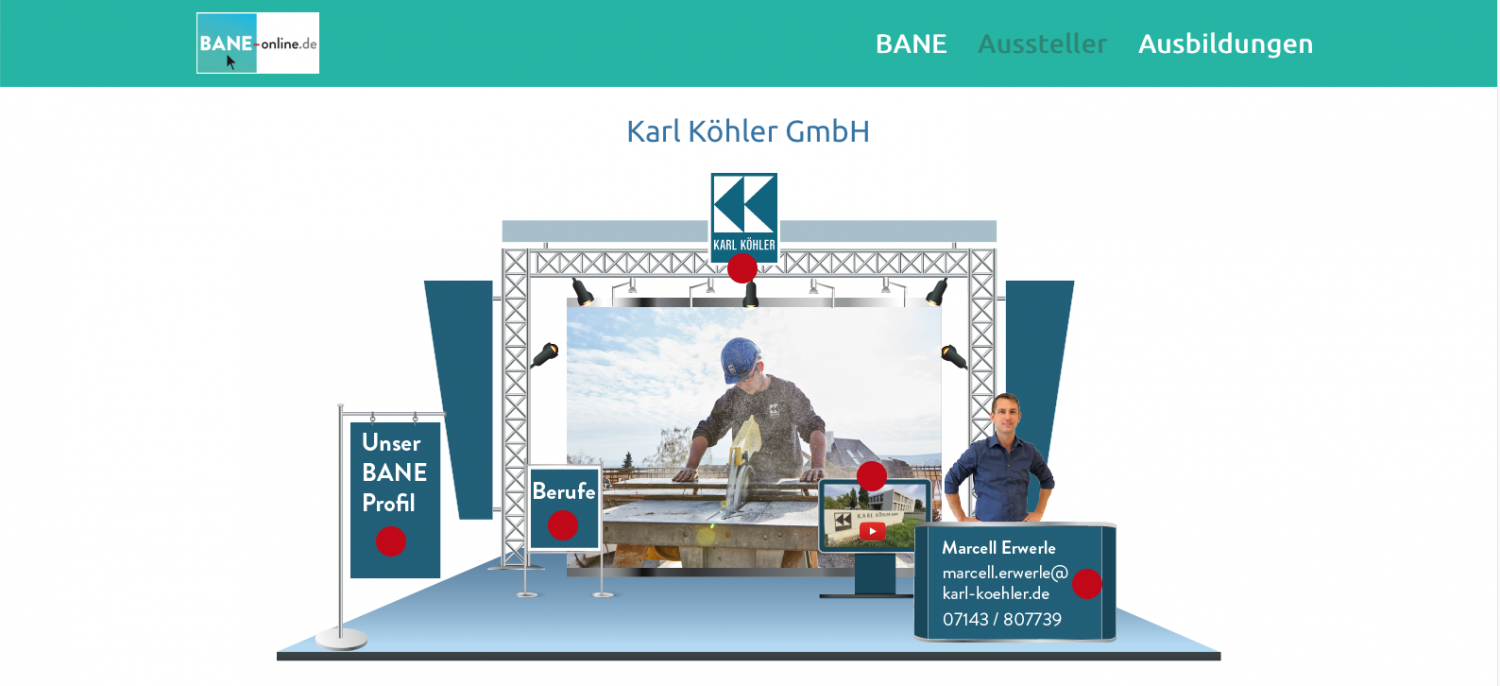 BANE-online.de

BANE Aussteller Ausbildungen

Karl Köhler GmbH

KARL KÖHLER

Unser BANE Profil

Berufe

Marcell Erwerle
marcell.erwerle@karl-koehler.de
07143 / 807739